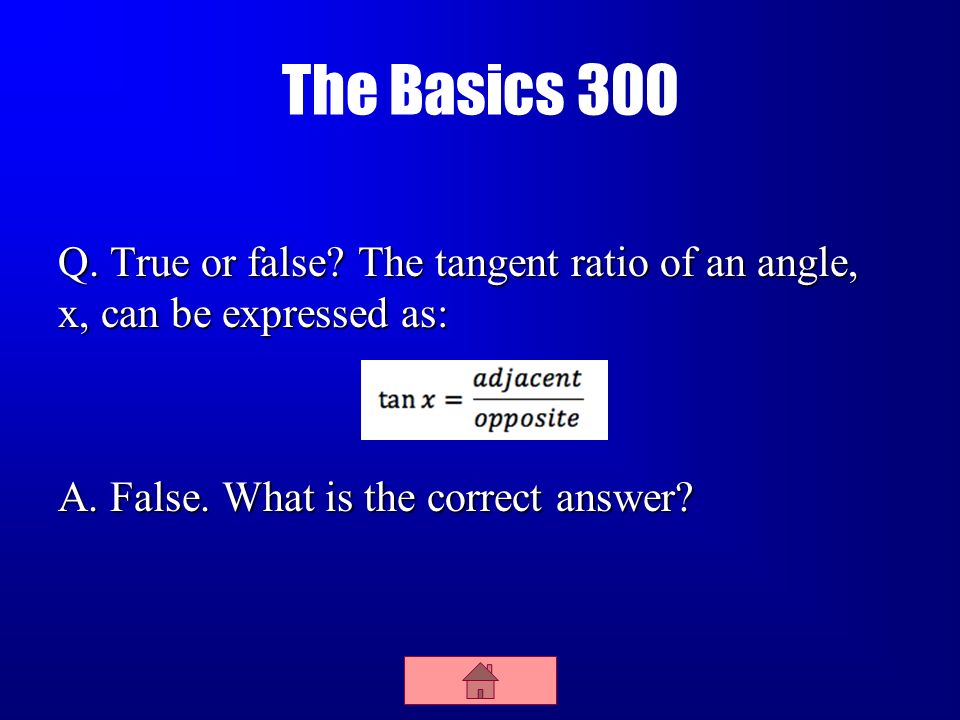 The Basics 300

Q. True or false? The tangent ratio of an angle, x, can be expressed as:

$\tan x = \frac{adjacent}{opposite}$

A. False. What is the correct answer?